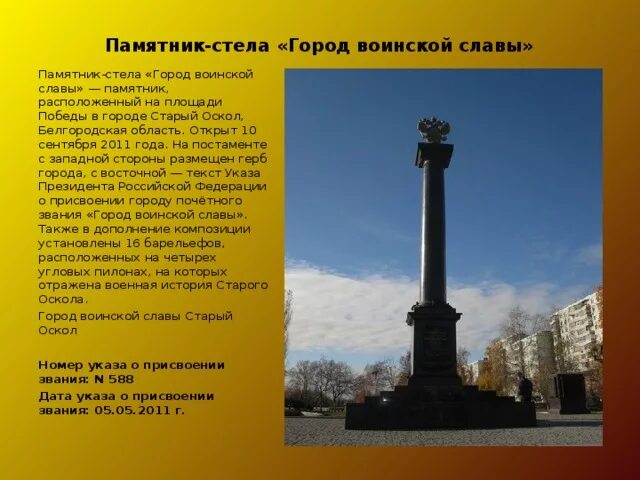 Памятник-стела «Город воинской славы»

Памятник-стела «Город воинской славы» — памятник, расположенный на площади Победы в городе Старый Оскол, Белгородская область. Открыт 10 сентября 2011 года. На постаменте с западной стороны размещен герб города, с восточной — текст Указа Президента Российской Федерации о присвоении городу почётного звания «Город воинской славы». Также в дополнение композиции установлены 16 барельефов, расположенных на четырех угловых пилонах, на которых отражена военная история Старого Оскола.

Город воинской славы Старый Оскол

Номер указа о присвоении звания: N 588

Дата указа о присвоении звания: 05.05.2011 г.